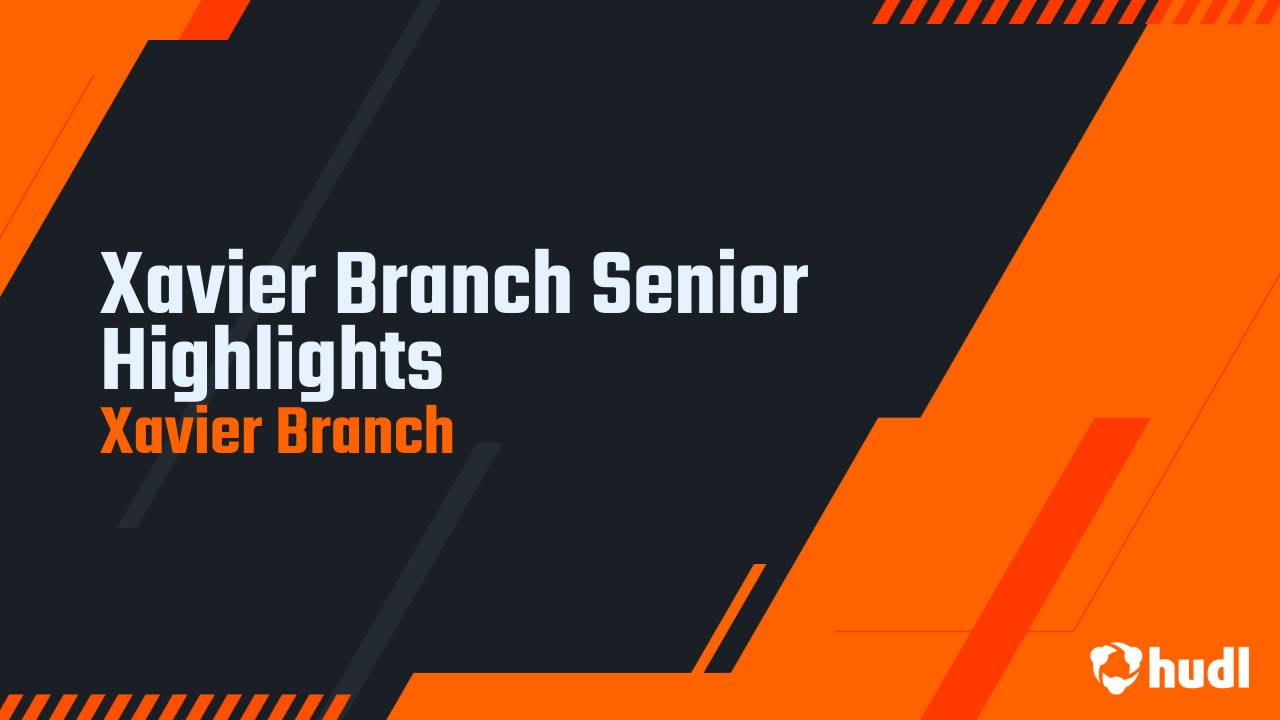 Xavier Branch Senior Highlights
Xavier Branch

hudl